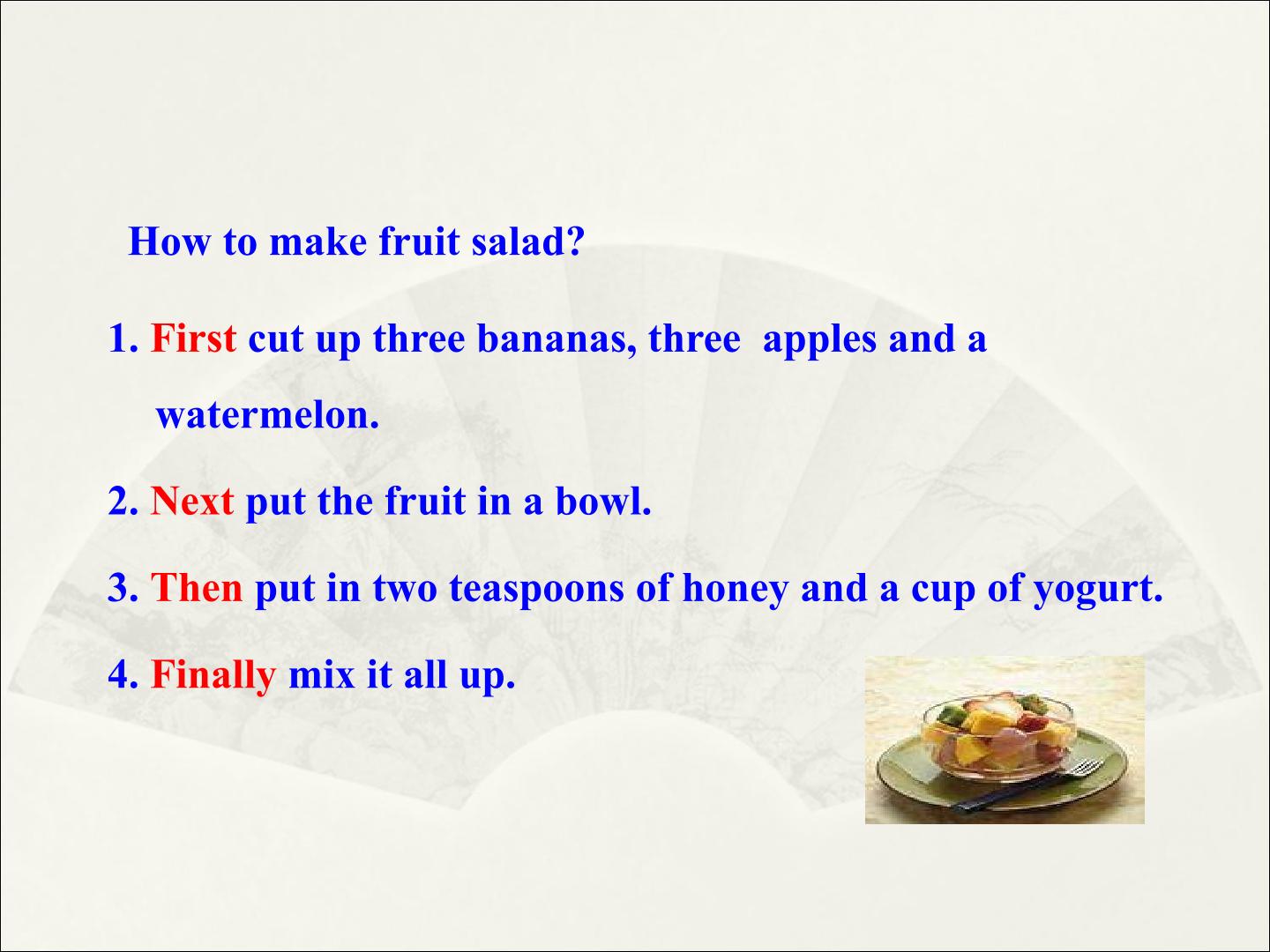 How to make fruit salad?

1. First cut up three bananas, three apples and a watermelon.

2. Next put the fruit in a bowl.

3. Then put in two teaspoons of honey and a cup of yogurt.

4. Finally mix it all up.